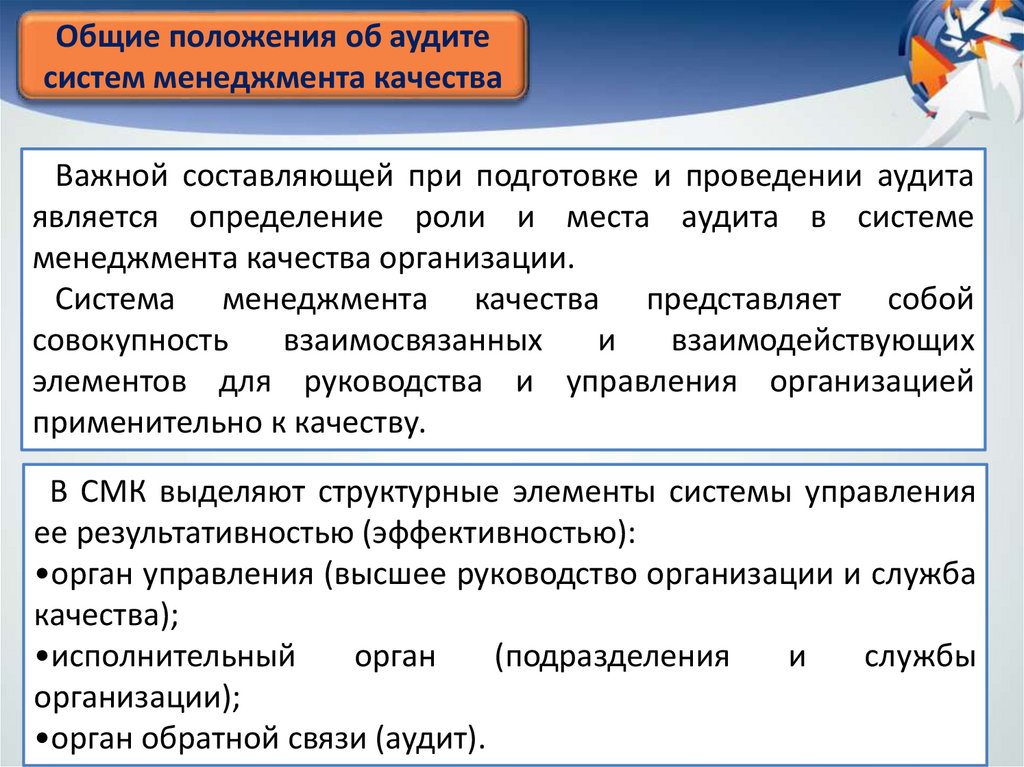 Общие положения об аудите систем менеджмента качества

Важной составляющей при подготовке и проведении аудита является определение роли и места аудита в системе менеджмента качества организации.

Система менеджмента качества представляет собой совокупность взаимосвязанных и взаимодействующих элементов для руководства и управления организацией применительно к качеству.

В СМК выделяют структурные элементы системы управления ее результативностью (эффективностью):
•орган управления (высшее руководство организации и служба качества);
•исполнительный орган (подразделения и службы организации);
•орган обратной связи (аудит).